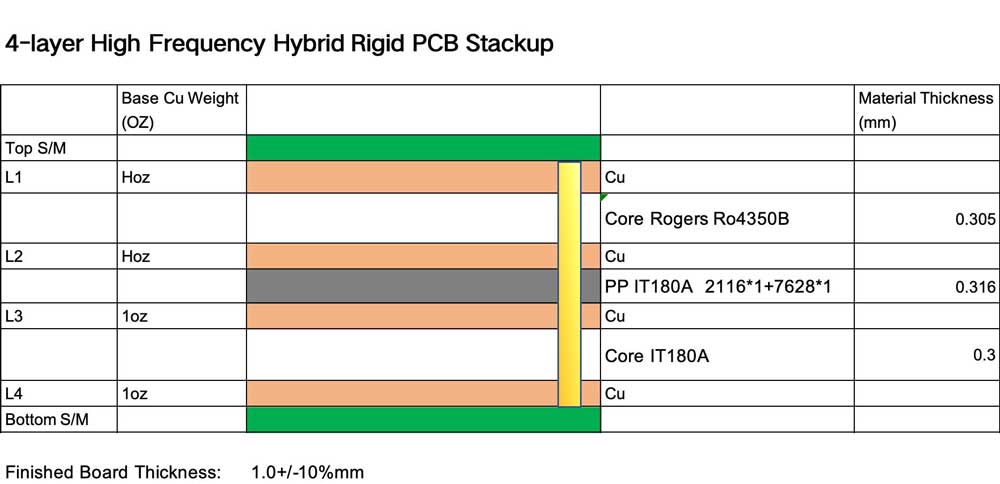 4-layer High Frequency Hybrid Rigid PCB Stackup

| | Base Cu Weight (OZ) | | | Material Thickness (mm) |
|---|---|---|---|---|
| Top S/M | | | | |
| L1 | Hoz | | Cu | |
| | | | Core Rogers Ro4350B | 0.305 |
| L2 | Hoz | | Cu | |
| | | | PP IT180A 2116*1+7628*1 | 0.316 |
| L3 | 1oz | | Cu | |
| | | | Core IT180A | 0.3 |
| L4 | 1oz | | Cu | |
| Bottom S/M | | | | |

Finished Board Thickness: 1.0+/-10%mm